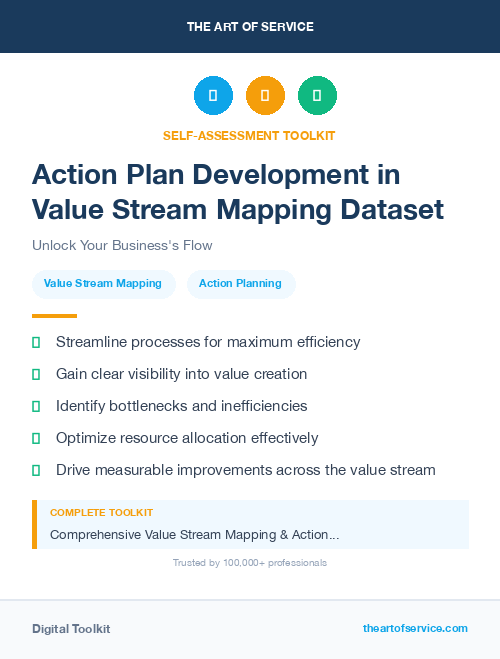 THE ART OF SERVICE

SELF-ASSESSMENT TOOLKIT

Action Plan Development in Value Stream Mapping Dataset

Unlock Your Business's Flow

Value Stream Mapping

Action Planning

Streamline processes for maximum efficiency

Gain clear visibility into value creation

Identify bottlenecks and inefficiencies

Optimize resource allocation effectively

Drive measurable improvements across the value stream

COMPLETE TOOLKIT

Comprehensive Value Stream Mapping & Action...

Trusted by 100,000+ professionals

Digital Toolkit

theartofservice.com